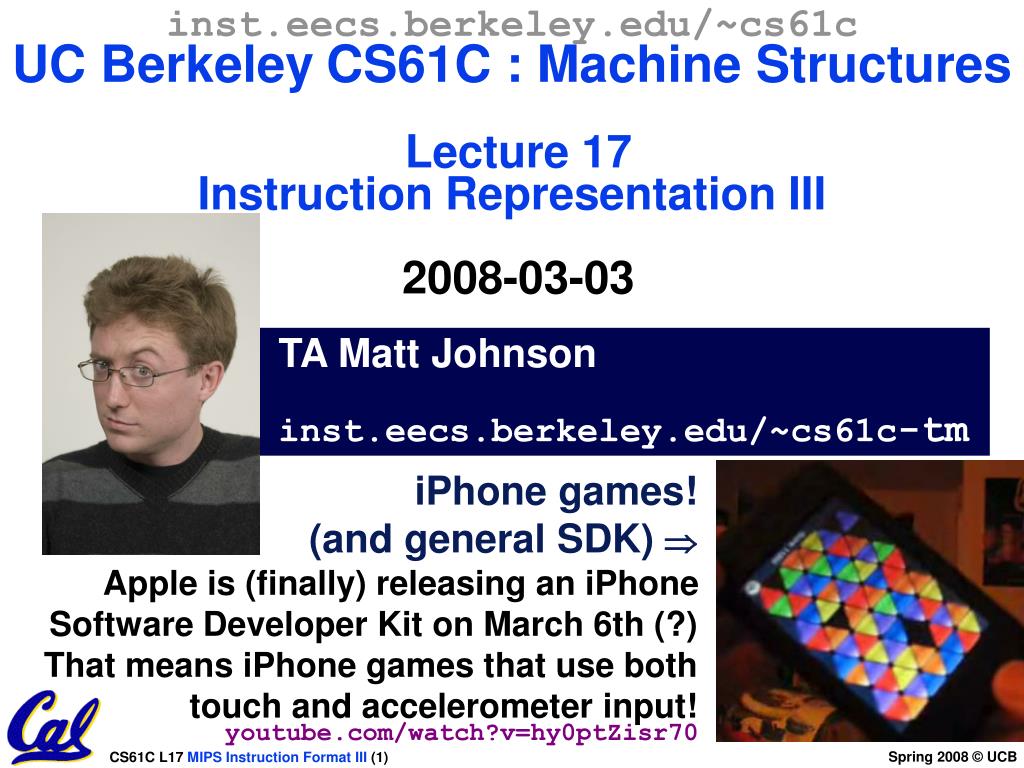 inst.eecs.berkeley.edu/~cs61c
UC Berkeley CS61C : Machine Structures

Lecture 17
Instruction Representation III

2008-03-03

TA Matt Johnson

inst.eecs.berkeley.edu/~cs61c-tm

iPhone games!
(and general SDK) $\Rightarrow$
Apple is (finally) releasing an iPhone Software Developer Kit on March 6th (?) That means iPhone games that use both touch and accelerometer input!
youtube.com/watch?v=hy0ptZisr70

Cal

CS61C L17 MIPS Instruction Format III (1)

Spring 2008 © UCB